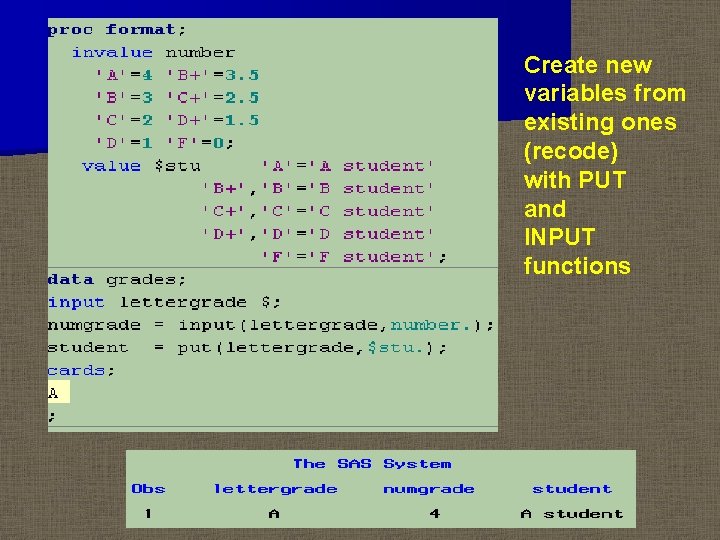 proc format;
  invalue number
    'A'=4 'B+'=3.5
    'B'=3 'C+'=2.5
    'C'=2 'D+'=1.5
    'D'=1 'F'=0;
  value $stu      'A'='A student'
          'B+','B'='B student'
          'C+','C'='C student'
          'D+','D'='D student'
                'F'='F student';

data grades;
input lettergrade $;
numgrade = input(lettergrade,number.);
student  = put(lettergrade,$stu.);
cards;
A
;

Create new variables from existing ones (recode) with PUT and INPUT functions

The SAS System

| Obs | lettergrade | numgrade | student |
|---|---|---|---|
| 1 | A | 4 | A student |